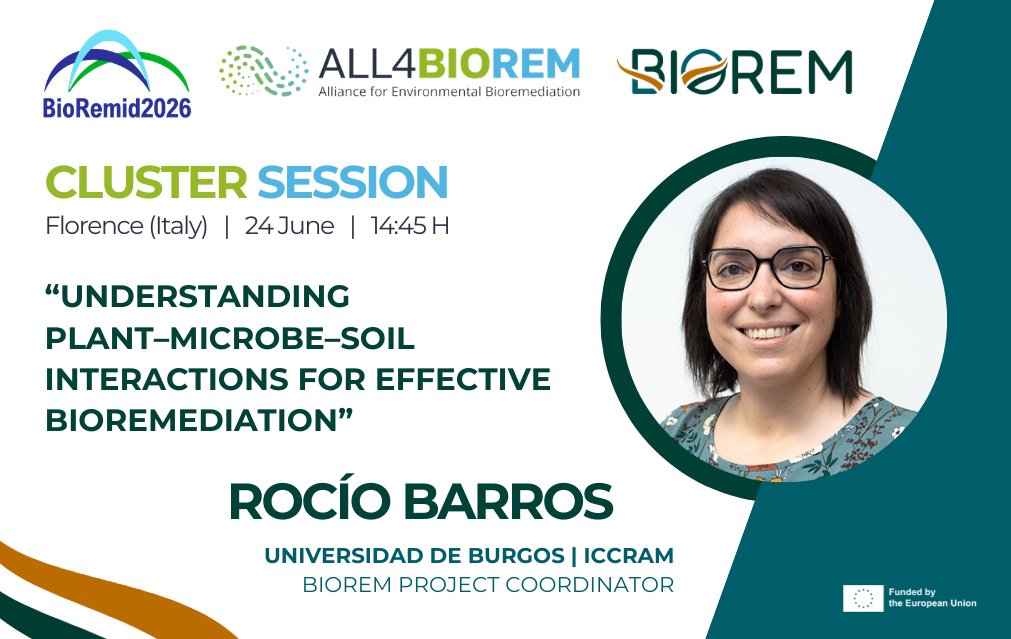 BioRemid2026

ALL4BIOREM
Alliance for Environmental Bioremediation

BIOREM

CLUSTER SESSION
Florence (Italy) | 24 June | 14:45 H

“UNDERSTANDING PLANT–MICROBE–SOIL INTERACTIONS FOR EFFECTIVE BIOREMEDIATION”

ROCÍO BARROS
UNIVERSIDAD DE BURGOS | ICCRAM
BIOREM PROJECT COORDINATOR

Funded by the European Union